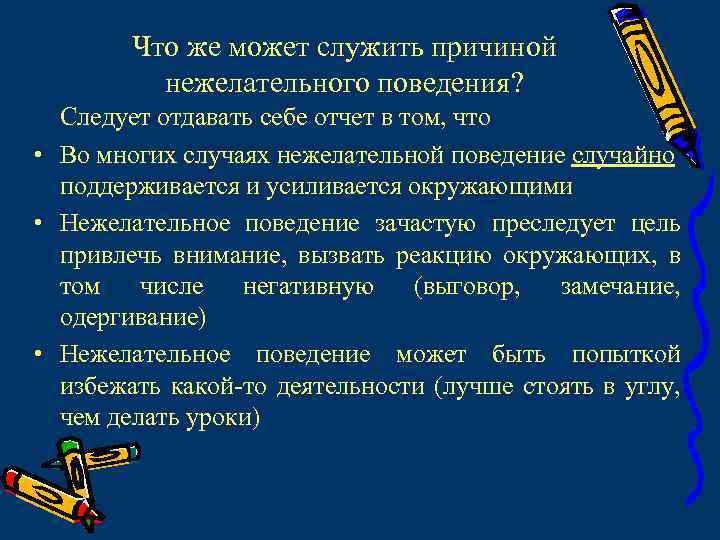 Что же может служить причиной нежелательного поведения?

Следует отдавать себе отчет в том, что

• Во многих случаях нежелательной поведение случайно поддерживается и усиливается окружающими

• Нежелательное поведение зачастую преследует цель привлечь внимание, вызвать реакцию окружающих, в том числе негативную (выговор, замечание, одергивание)

• Нежелательное поведение может быть попыткой избежать какой-то деятельности (лучше стоять в углу, чем делать уроки)